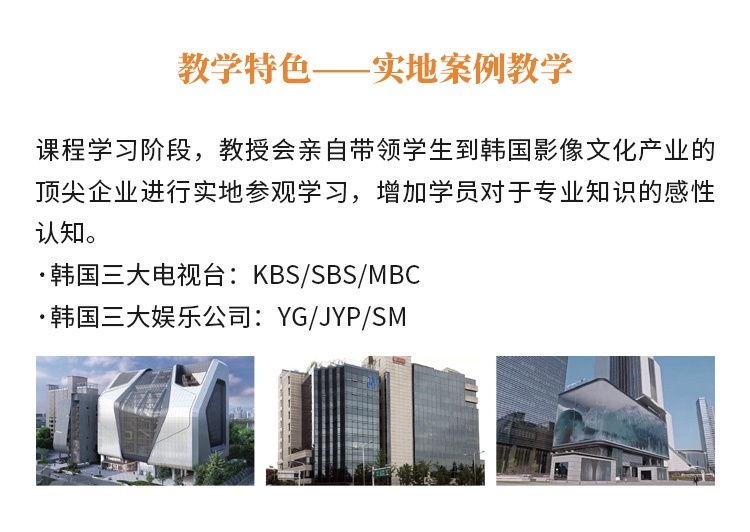 教学特色——实地案例教学

课程学习阶段，教授会亲自带领学生到韩国影像文化产业的顶尖企业进行实地参观学习，增加学员对于专业知识的感性认知。

·韩国三大电视台：KBS/SBS/MBC
·韩国三大娱乐公司：YG/JYP/SM